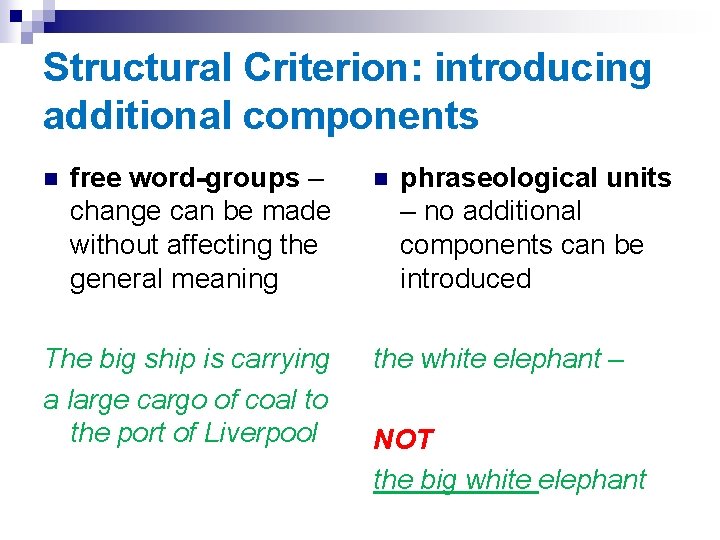 Structural Criterion: introducing additional components

free word-groups – change can be made without affecting the general meaning

The big ship is carrying a large cargo of coal to the port of Liverpool

phraseological units – no additional components can be introduced

the white elephant –

NOT

the big white elephant